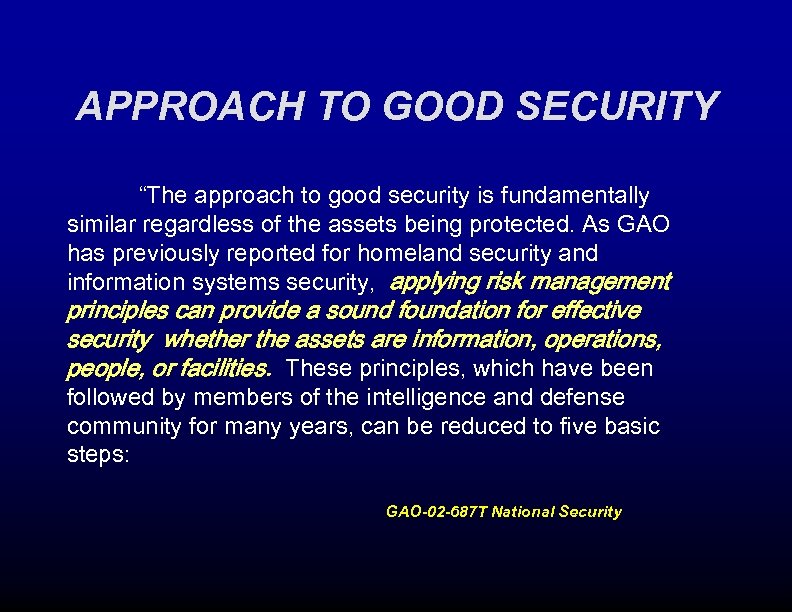 APPROACH TO GOOD SECURITY

“The approach to good security is fundamentally similar regardless of the assets being protected. As GAO has previously reported for homeland security and information systems security, applying risk management principles can provide a sound foundation for effective security whether the assets are information, operations, people, or facilities. These principles, which have been followed by members of the intelligence and defense community for many years, can be reduced to five basic steps:

GAO-02-687T National Security